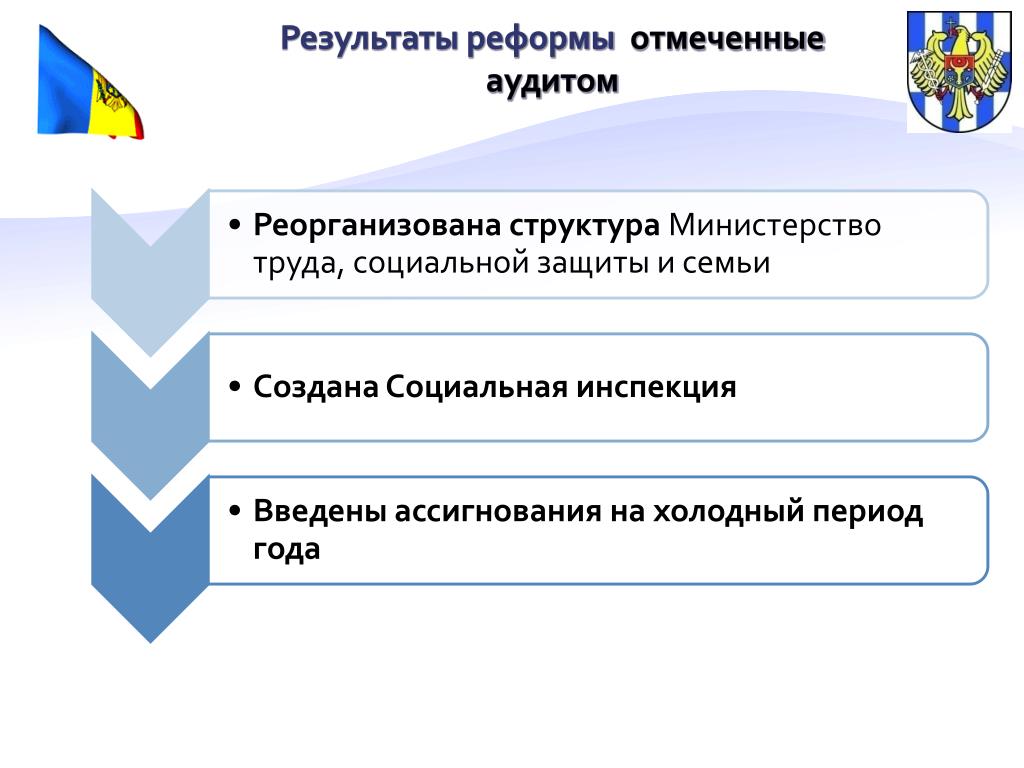 Результаты реформы отмеченные аудитом

• Реорганизована структура Министерство труда, социальной защиты и семьи

• Создана Социальная инспекция

• Введены ассигнования на холодный период года